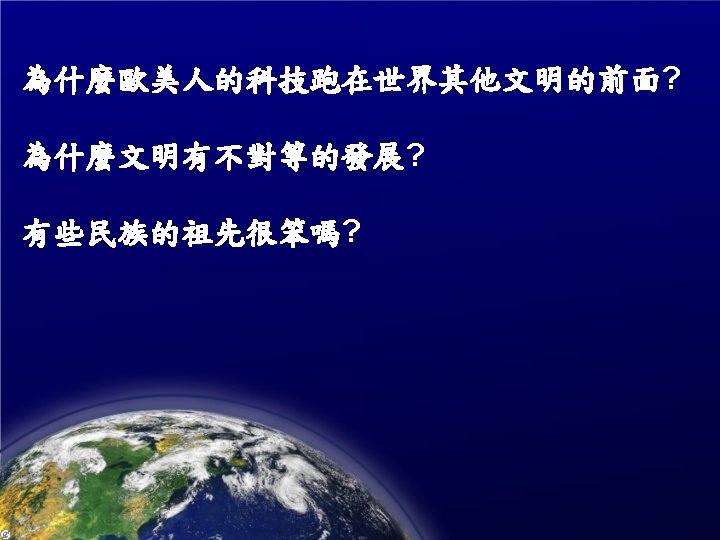 為什麼歐美人的科技跑在世界其他文明的前面?

為什麼文明有不對等的發展?

有些民族的祖先很笨嗎?